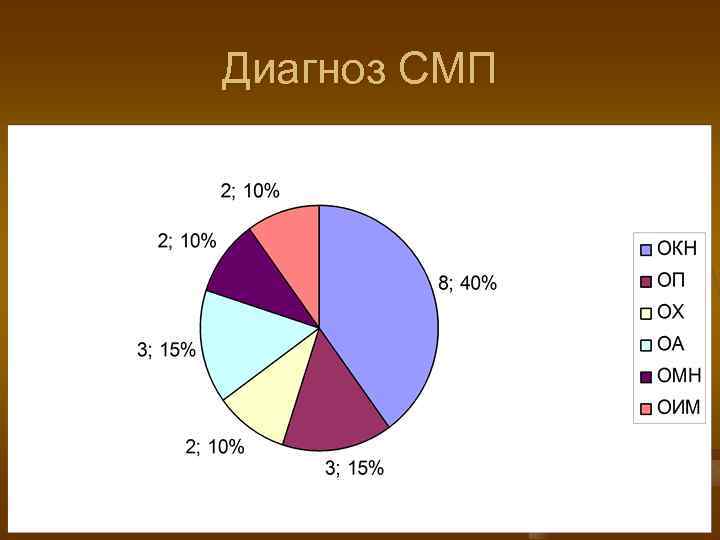 Диагноз СМП

2; 10%

2; 10%

8; 40%

3; 15%

2; 10%

3; 15%

ОКН
ОП
ОХ
ОА
ОМН
ОИМ